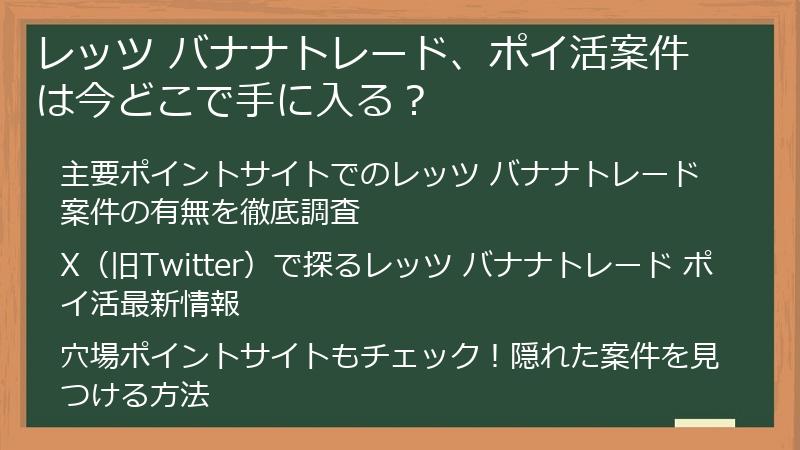 レッツ バナナトレード、ポイ活案件は今どこで手に入る？

主要ポイントサイトでのレッツ バナナトレード案件の有無を徹底調査

X（旧Twitter）で探るレッツ バナナトレード ポイ活最新情報

穴場ポイントサイトもチェック！隠れた案件を見つける方法